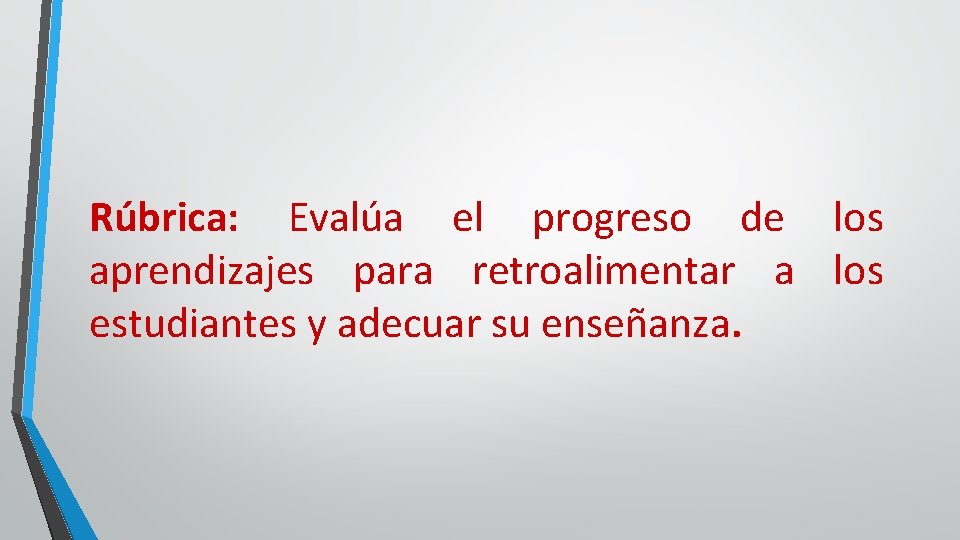 Rúbrica: Evalúa el progreso de los aprendizajes para retroalimentar a los estudiantes y adecuar su enseñanza.